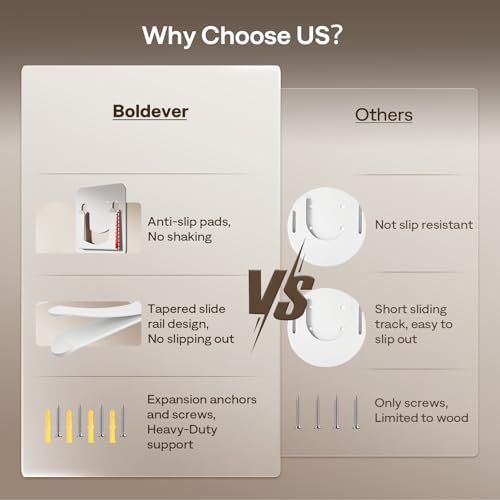 Why Choose US?

Boldever

Anti-slip pads, No shaking

Tapered slide rail design, No slipping out

Expansion anchors and screws, Heavy-Duty support

VS

Others

Not slip resistant

Short sliding track, easy to slip out

Only screws, Limited to wood